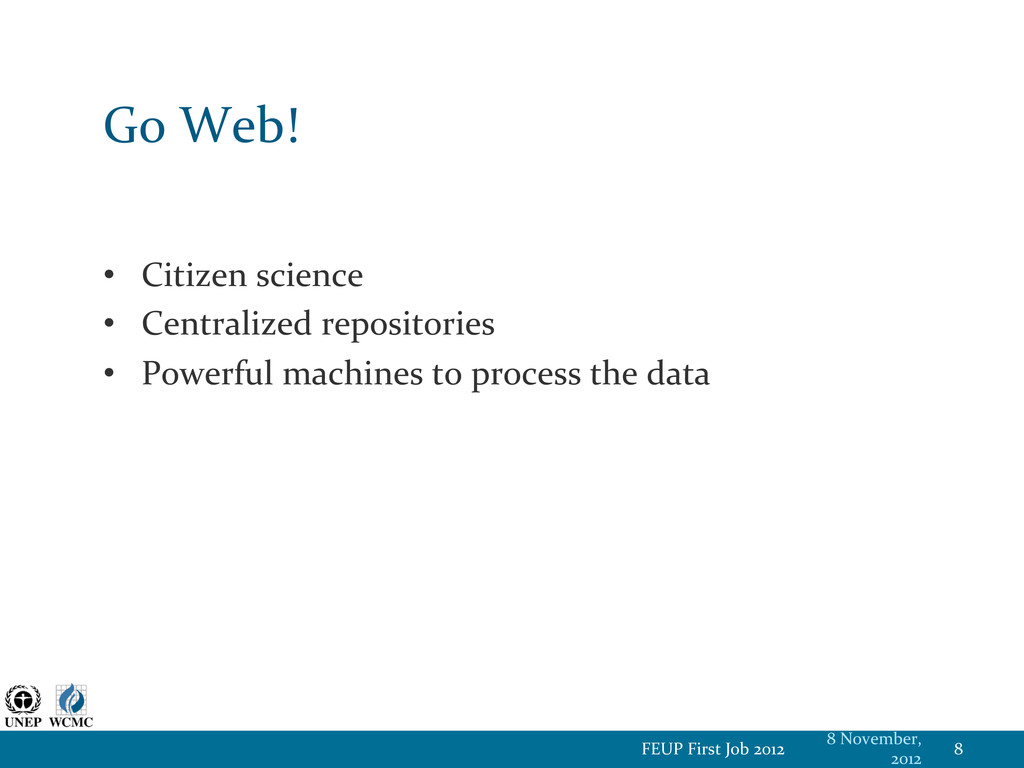 Go Web!

• Citizen science
• Centralized repositories
• Powerful machines to process the data

UNEP WCMC

FEUP First Job 2012

8 November, 2012

8